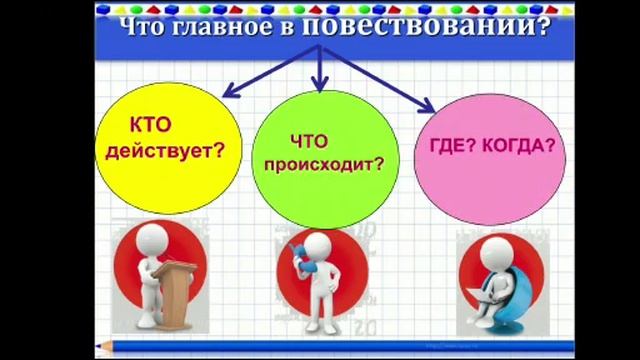 Что главное в повествовании?

КТО действует?

ЧТО происходит?

ГДЕ? КОГДА?